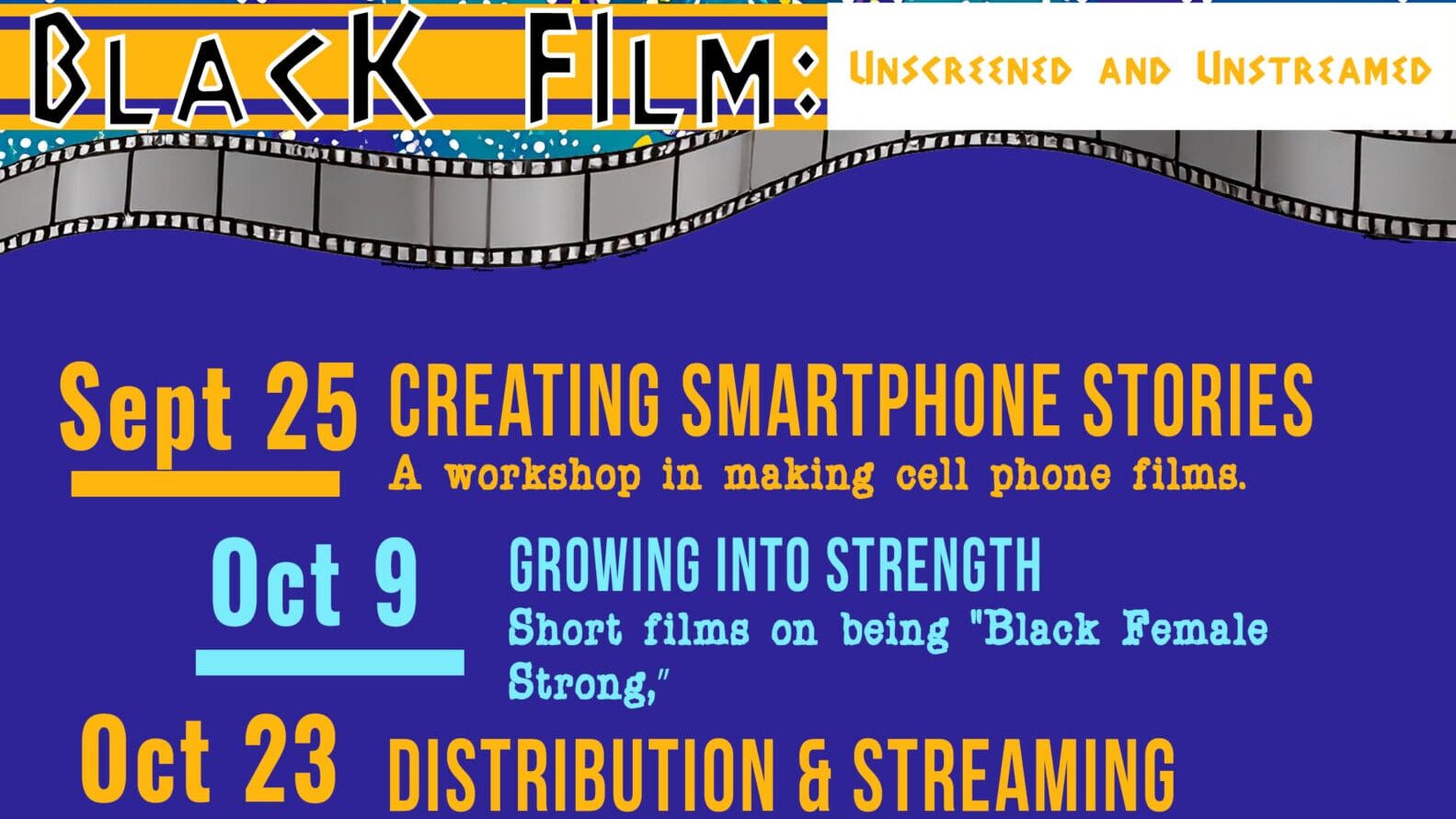 BLACK FILM: UNSCREENED AND UNSTREAMED

Sept 25 CREATING SMARTPHONE STORIES
A workshop in making cell phone films.

Oct 9 GROWING INTO STRENGTH
Short films on being "Black Female Strong,"

Oct 23 DISTRIBUTION & STREAMING